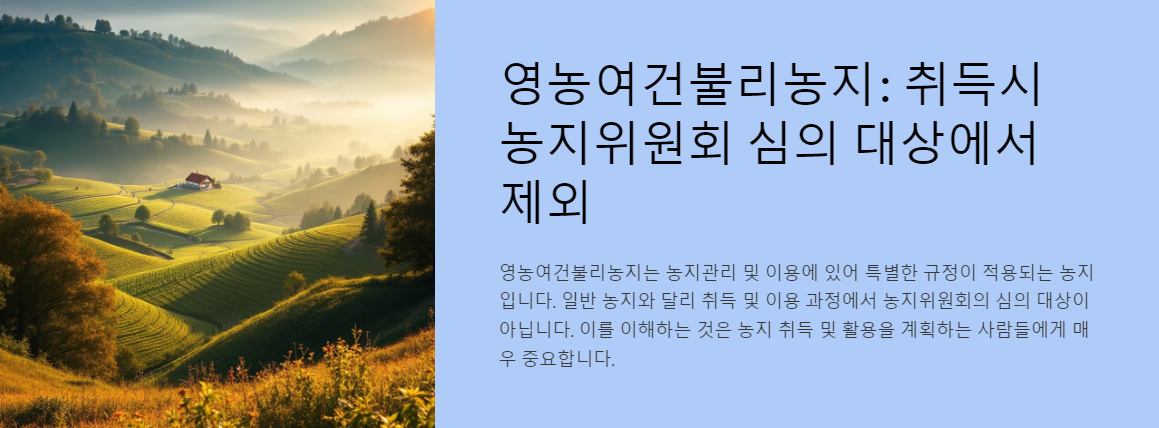 영농여건불리농지: 취득시 농지위원회 심의 대상에서 제외

영농여건불리농지는 농지관리 및 이용에 있어 특별한 규정이 적용되는 농지입니다. 일반 농지와 달리 취득 및 이용 과정에서 농지위원회의 심의 대상이 아닙니다. 이를 이해하는 것은 농지 취득 및 활용을 계획하는 사람들에게 매우 중요합니다.